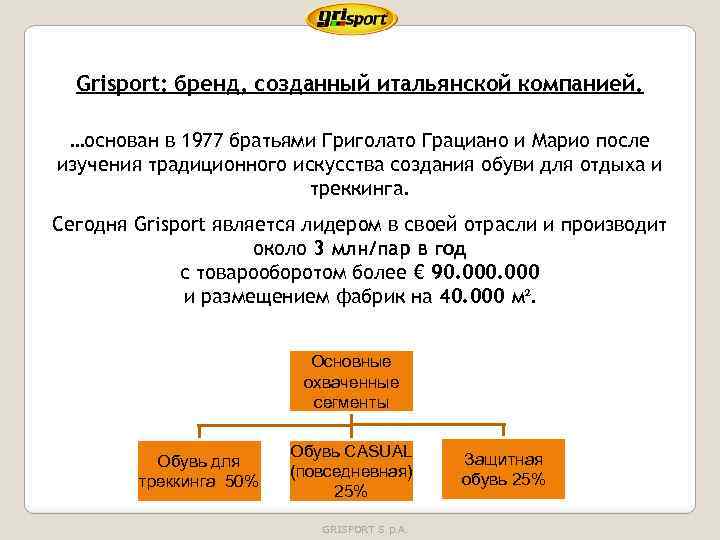 grisport

Grisport: бренд, созданный итальянской компанией.

…основан в 1977 братьями Григолато Грациано и Марио после изучения традиционного искусства создания обуви для отдыха и треккинга.

Сегодня Grisport является лидером в своей отрасли и производит около 3 млн/пар в год
с товарооборотом более € 90.000.000
и размещением фабрик на 40.000 м².

Основные охваченные сегменты

Обувь для треккинга 50%

Обувь CASUAL (повседневная) 25%

Защитная обувь 25%

GRISPORT S.p.A.